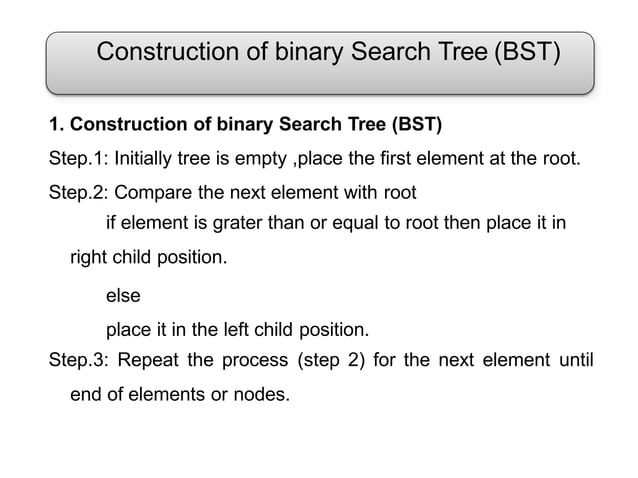 Construction of binary Search Tree (BST)

1. Construction of binary Search Tree (BST)

Step.1: Initially tree is empty ,place the first element at the root.

Step.2: Compare the next element with root

if element is grater than or equal to root then place it in right child position.

else

place it in the left child position.

Step.3: Repeat the process (step 2) for the next element until end of elements or nodes.